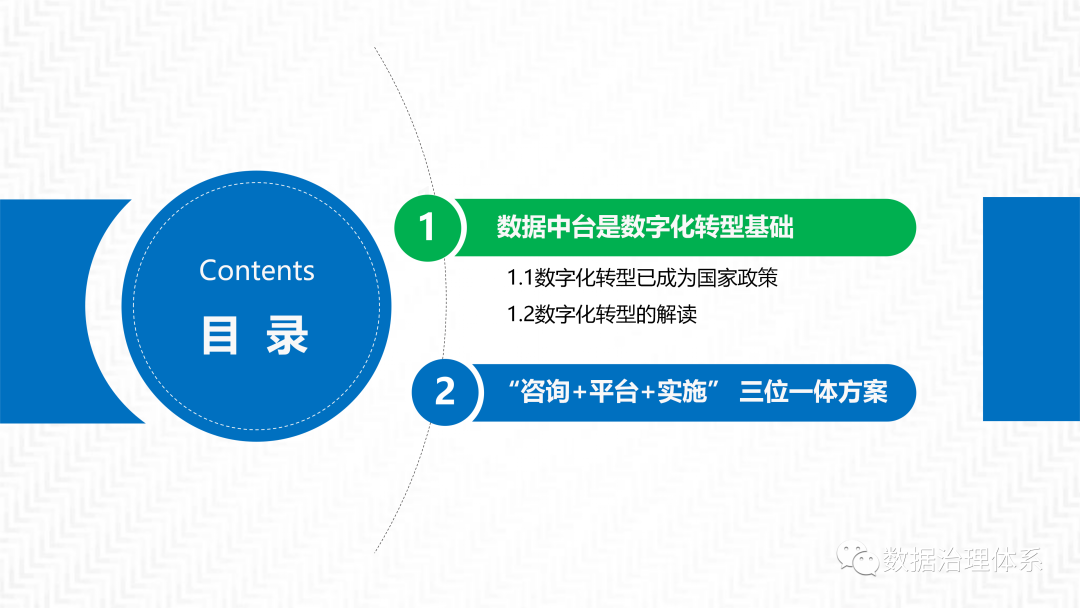 Contents
目 录

1 数据中台是数字化转型基础

1.1数字化转型已成为国家政策

1.2数字化转型的解读

2 “咨询+平台+实施” 三位一体方案

数据治理体系